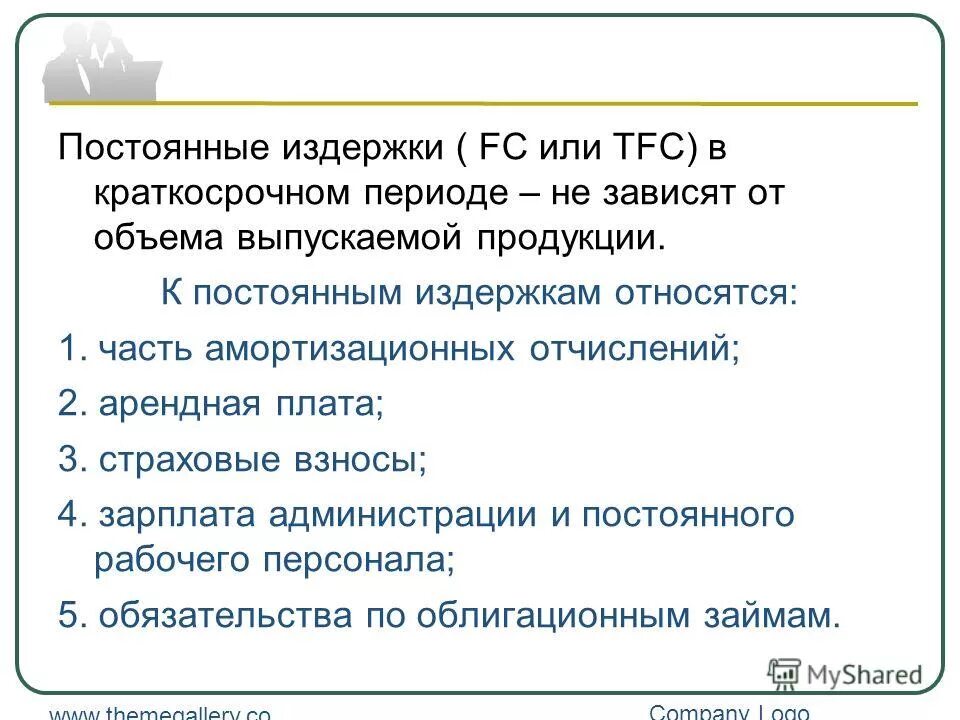 Постоянные издержки ( FC или TFC) в краткосрочном периоде – не зависят от объема выпускаемой продукции.

К постоянным издержкам относятся:

1. часть амортизационных отчислений;

2. арендная плата;

3. страховые взносы;

4. зарплата администрации и постоянного рабочего персонала;

5. обязательства по облигационным займам.

MyShared

www.themegallery.co

Company Logo